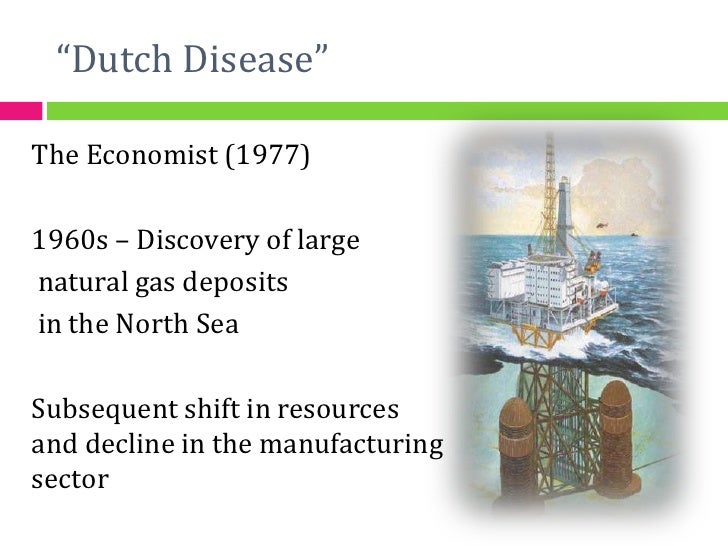 “Dutch Disease”

The Economist (1977)

1960s – Discovery of large natural gas deposits in the North Sea

Subsequent shift in resources and decline in the manufacturing sector